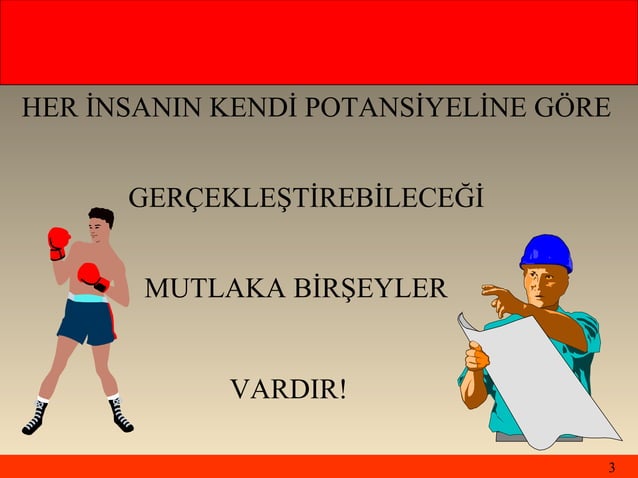 HER İNSANIN KENDİ POTANSİYELİNE GÖRE

GERÇEKLEŞTİREBİLECEĞİ

MUTLAKA BİRŞEYLER

VARDIR!

3